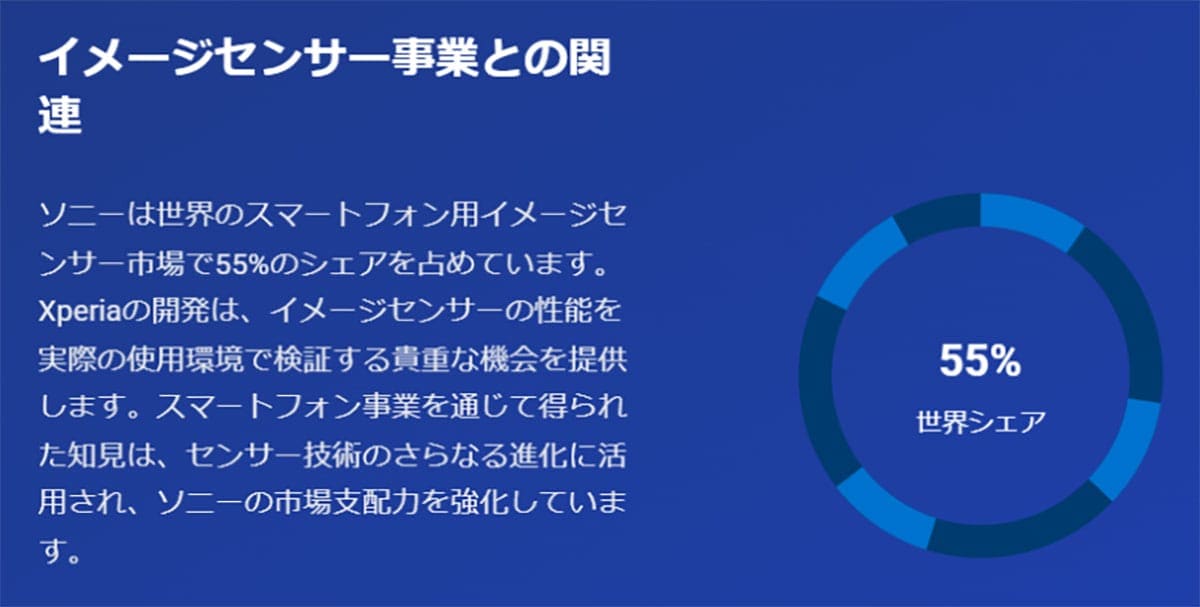 イメージセンサー事業との関連

ソニーは世界のスマートフォン用イメージセンサー市場で55%のシェアを占めています。Xperiaの開発は、イメージセンサーの性能を実際の使用環境で検証する貴重な機会を提供します。スマートフォン事業を通じて得られた知見は、センサー技術のさらなる進化に活用され、ソニーの市場支配力を強化しています。

55%
世界シェア